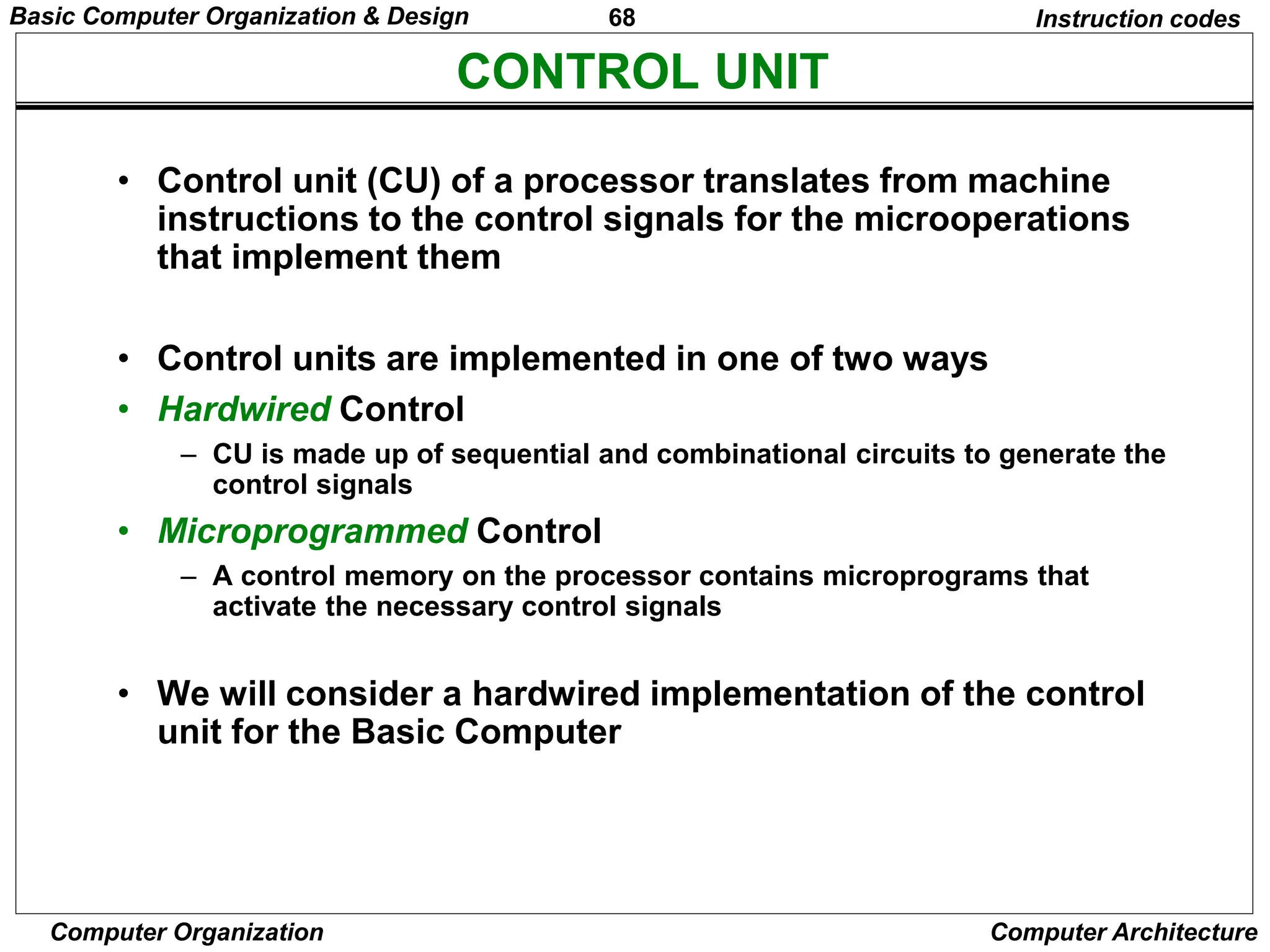 Basic Computer Organization & Design 68 Instruction codes

CONTROL UNIT

• Control unit (CU) of a processor translates from machine instructions to the control signals for the microoperations that implement them

• Control units are implemented in one of two ways

• Hardwired Control

– CU is made up of sequential and combinational circuits to generate the control signals

• Microprogrammed Control

– A control memory on the processor contains microprograms that activate the necessary control signals

• We will consider a hardwired implementation of the control unit for the Basic Computer

Computer Organization Computer Architecture